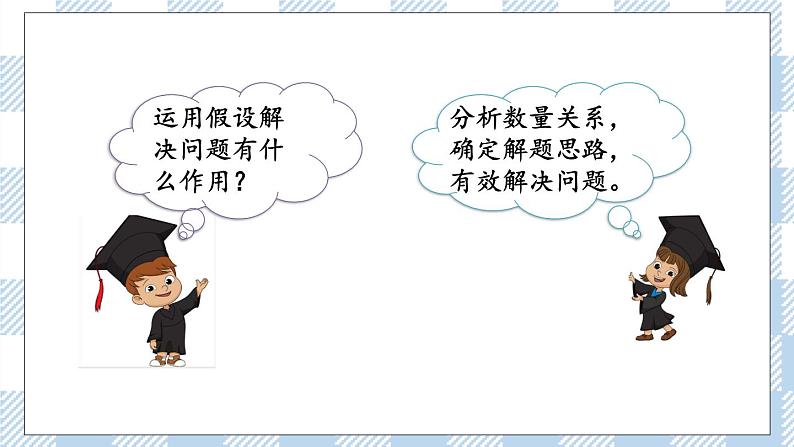 运用假设解决问题有什么作用？

分析数量关系，确定解题思路，有效解决问题。